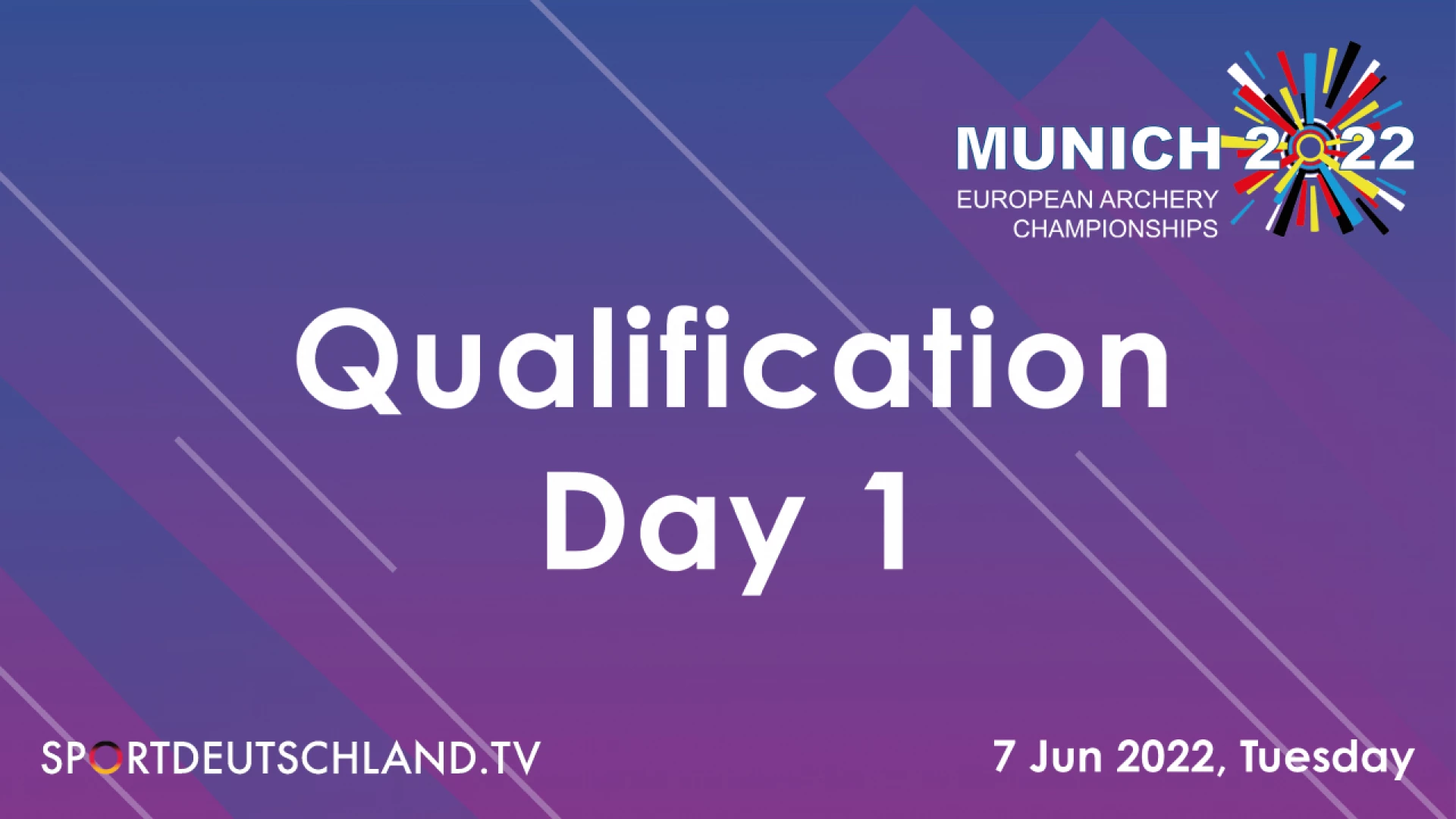 MUNICH 2022
EUROPEAN ARCHERY CHAMPIONSHIPS

Qualification
Day 1

SPORTDEUTSCHLAND.TV

7 Jun 2022, Tuesday